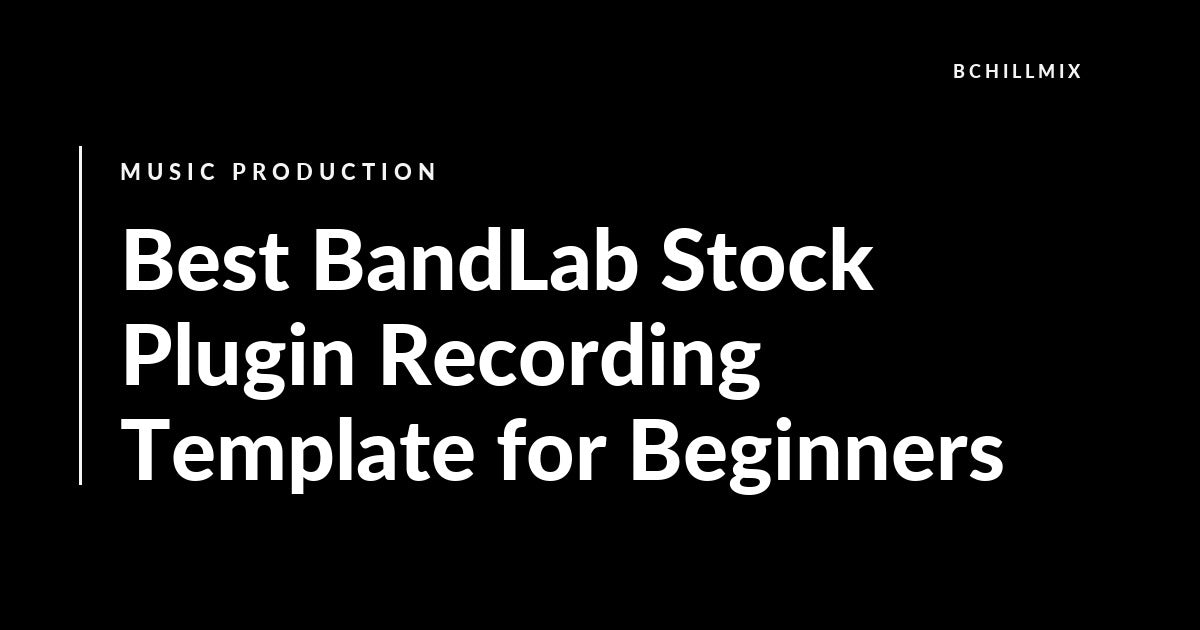 BCHILLMIX

MUSIC PRODUCTION

Best BandLab Stock Plugin Recording Template for Beginners